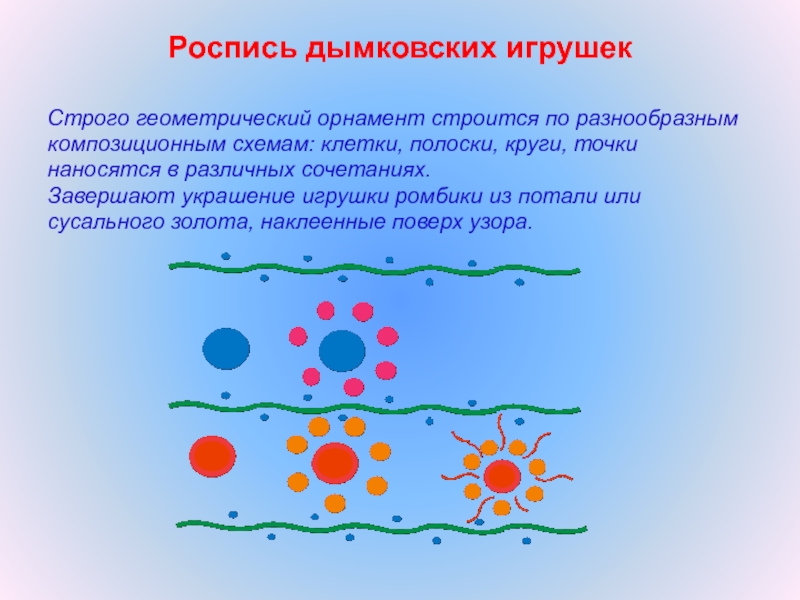 Роспись дымковских игрушек

Строго геометрический орнамент строится по разнообразным композиционным схемам: клетки, полоски, круги, точки наносятся в различных сочетаниях.
Завершают украшение игрушки ромбики из потали или сусального золота, наклеенные поверх узора.